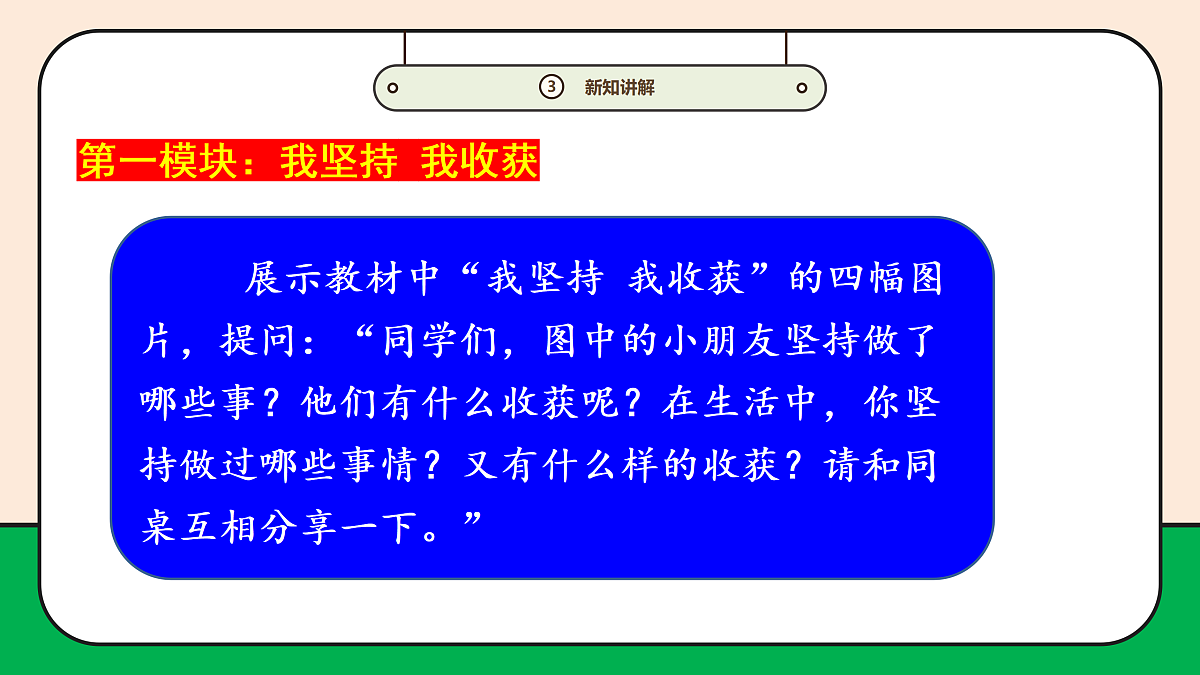 ③ 新知讲解

第一模块：我坚持 我收获

展示教材中“我坚持 我收获”的四幅图片，提问：“同学们，图中的小朋友坚持做了哪些事？他们有什么收获呢？在生活中，你坚持做过哪些事情？又有什么样的收获？请和同桌互相分享一下。”